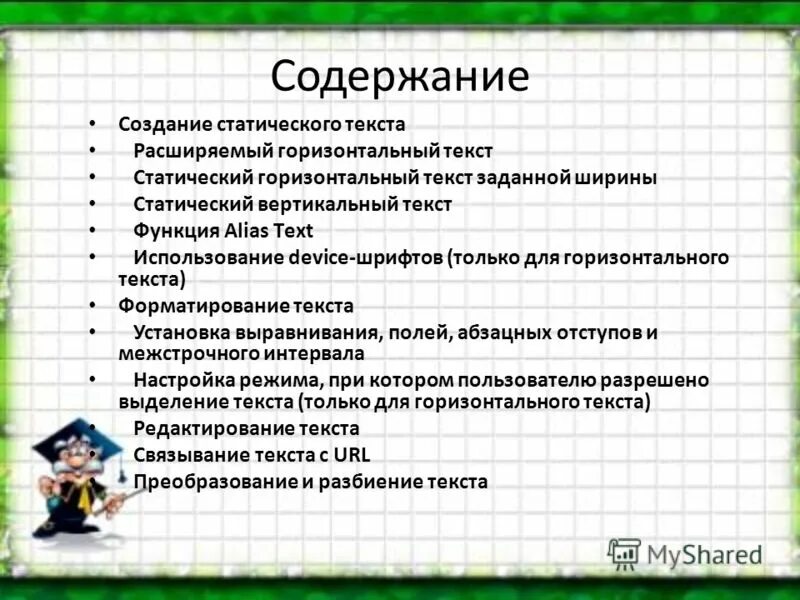 Содержание

• Создание статического текста
• Расширяемый горизонтальный текст
• Статический горизонтальный текст заданной ширины
• Статический вертикальный текст
• Функция Alias Text
• Использование device-шрифтов (только для горизонтального текста)
• Форматирование текста
• Установка выравнивания, полей, абзацных отступов и межстрочного интервала
• Настройка режима, при котором пользователю разрешено выделение текста (только для горизонтального текста)
• Редактирование текста
• Связывание текста с URL
• Преобразование и разбиение текста

MyShared